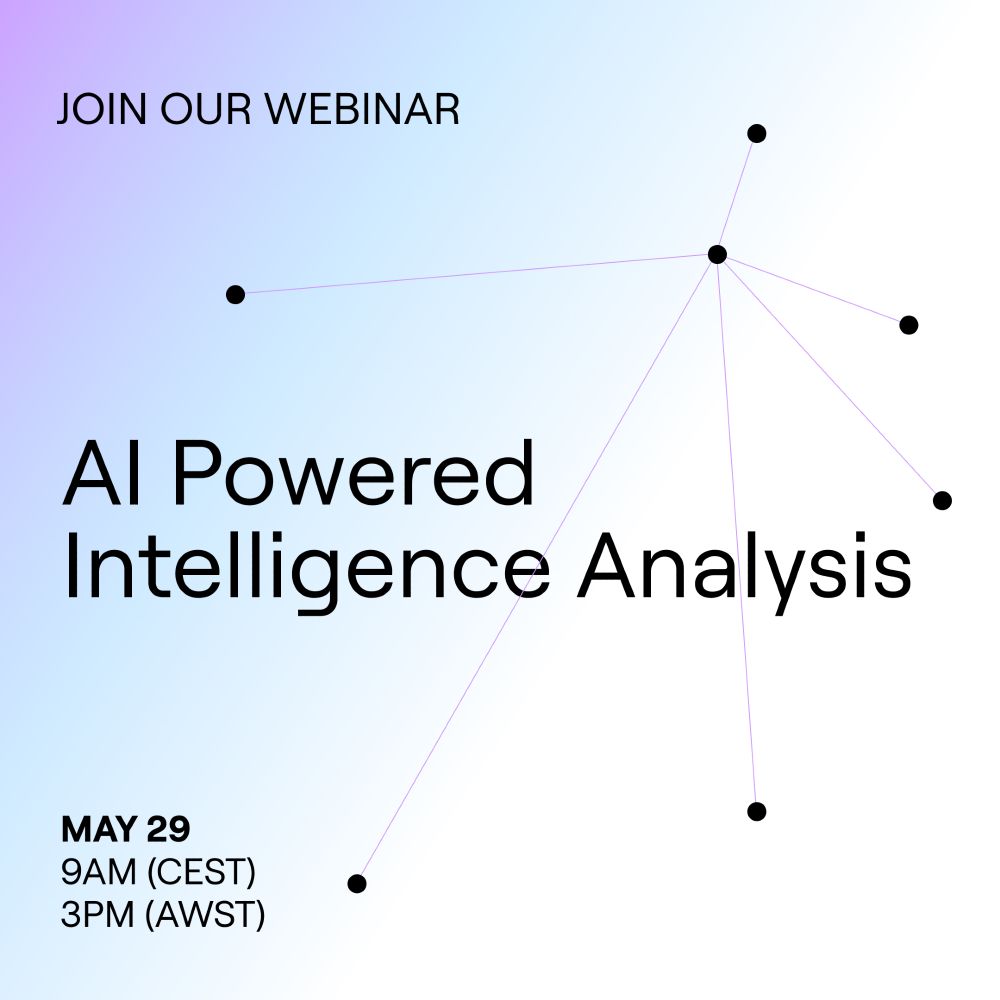 JOIN OUR WEBINAR

AI Powered Intelligence Analysis

MAY 29
9AM (CEST)
3PM (AWST)